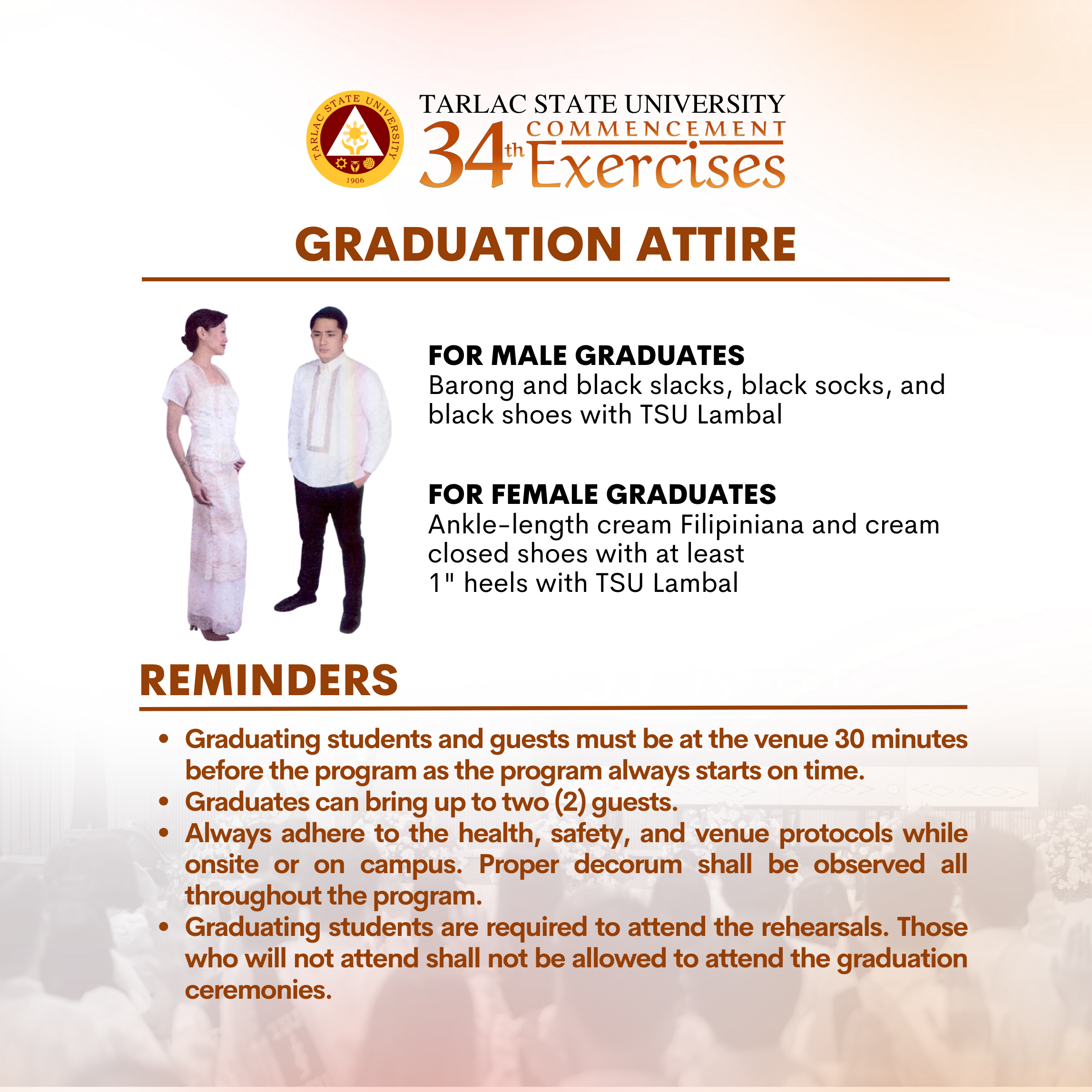 TARLAC STATE UNIVERSITY 1906

TARLAC STATE UNIVERSITY
34th COMMENCEMENT Exercises

GRADUATION ATTIRE

FOR MALE GRADUATES
Barong and black slacks, black socks, and black shoes with TSU Lambal

FOR FEMALE GRADUATES
Ankle-length cream Filipiniana and cream closed shoes with at least 1" heels with TSU Lambal

REMINDERS

• Graduating students and guests must be at the venue 30 minutes before the program as the program always starts on time.
• Graduates can bring up to two (2) guests.
• Always adhere to the health, safety, and venue protocols while onsite or on campus. Proper decorum shall be observed all throughout the program.
• Graduating students are required to attend the rehearsals. Those who will not attend shall not be allowed to attend the graduation ceremonies.